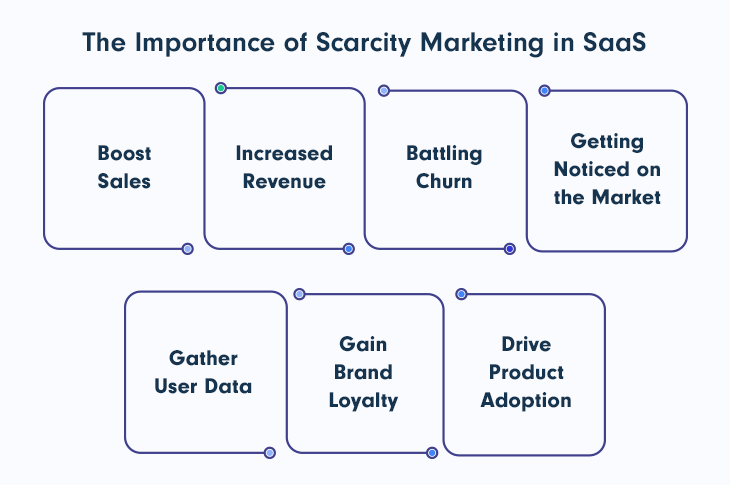 The Importance of Scarcity Marketing in SaaS

Boost Sales

Increased Revenue

Battling Churn

Getting Noticed on the Market

Gather User Data

Gain Brand Loyalty

Drive Product Adoption